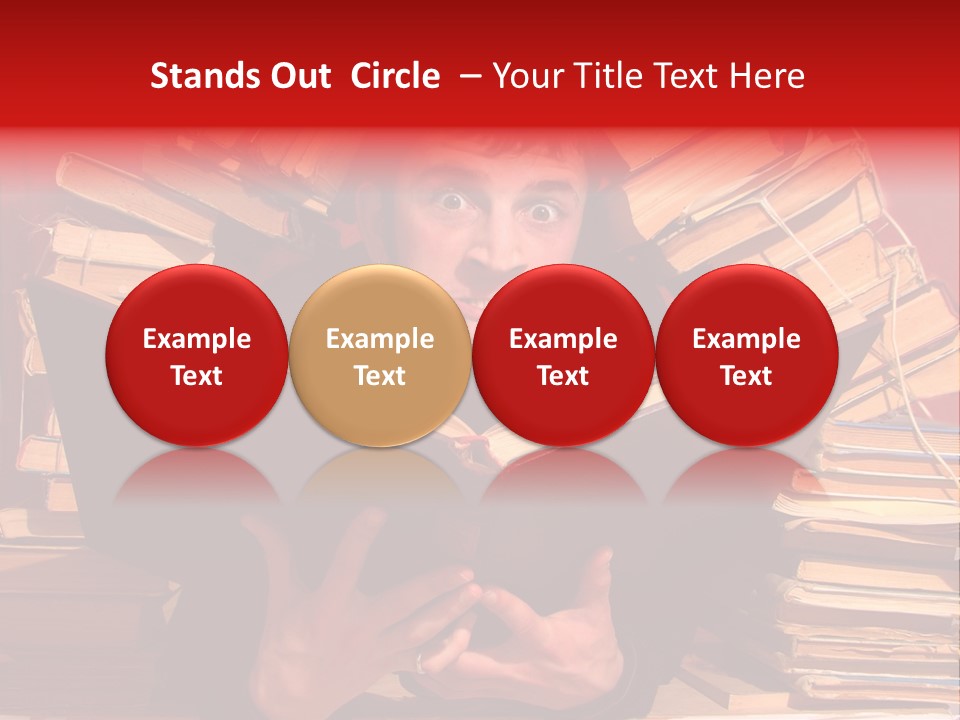 Stands Out  Circle  – Your Title Text Here

Example Text

Example Text

Example Text

Example Text